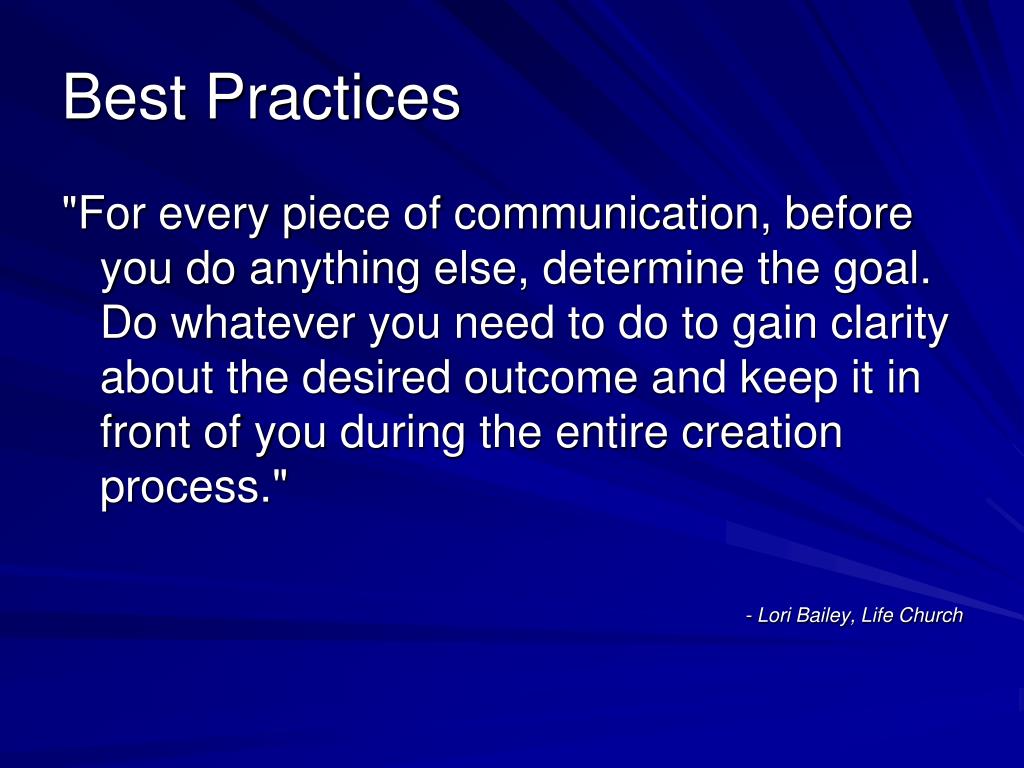 Best Practices

"For every piece of communication, before you do anything else, determine the goal. Do whatever you need to do to gain clarity about the desired outcome and keep it in front of you during the entire creation process."

- Lori Bailey, Life Church